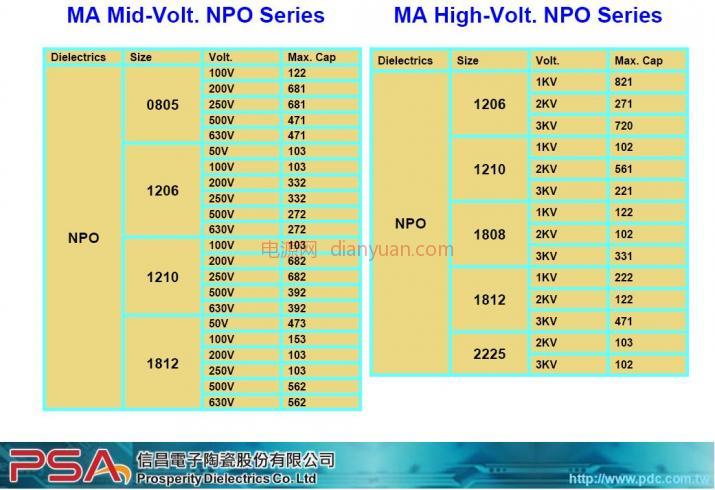 MA Mid-Volt. NPO Series

| Dielectrics | Size | Volt. | Max. Cap |
|---|---|---|---|
| NPO | 0805 | 100V | 122 |
| | | 200V | 681 |
| | | 250V | 681 |
| | | 500V | 471 |
| | | 630V | 471 |
| | 1206 | 50V | 103 |
| | | 100V | 103 |
| | | 200V | 332 |
| | | 250V | 332 |
| | | 500V | 272 |
| | | 630V | 272 |
| | 1210 | 100V | 103 |
| | | 200V | 682 |
| | | 250V | 682 |
| | | 500V | 392 |
| | | 630V | 392 |
| | 1812 | 50V | 473 |
| | | 100V | 153 |
| | | 200V | 103 |
| | | 250V | 103 |
| | | 500V | 562 |
| | | 630V | 562 |

MA High-Volt. NPO Series

| Dielectrics | Size | Volt. | Max. Cap |
|---|---|---|---|
| NPO | 1206 | 1KV | 821 |
| | | 2KV | 271 |
| | | 3KV | 720 |
| | 1210 | 1KV | 102 |
| | | 2KV | 561 |
| | | 3KV | 221 |
| | 1808 | 1KV | 122 |
| | | 2KV | 102 |
| | | 3KV | 331 |
| | 1812 | 1KV | 222 |
| | | 2KV | 122 |
| | | 3KV | 471 |
| | 2225 | 2KV | 103 |
| | | 3KV | 102 |

电源网 dianyuan.com

PSA 信昌電子陶瓷股份有限公司 Prosperity Dielectrics Co. Ltd

http://www.pdc.com.tw